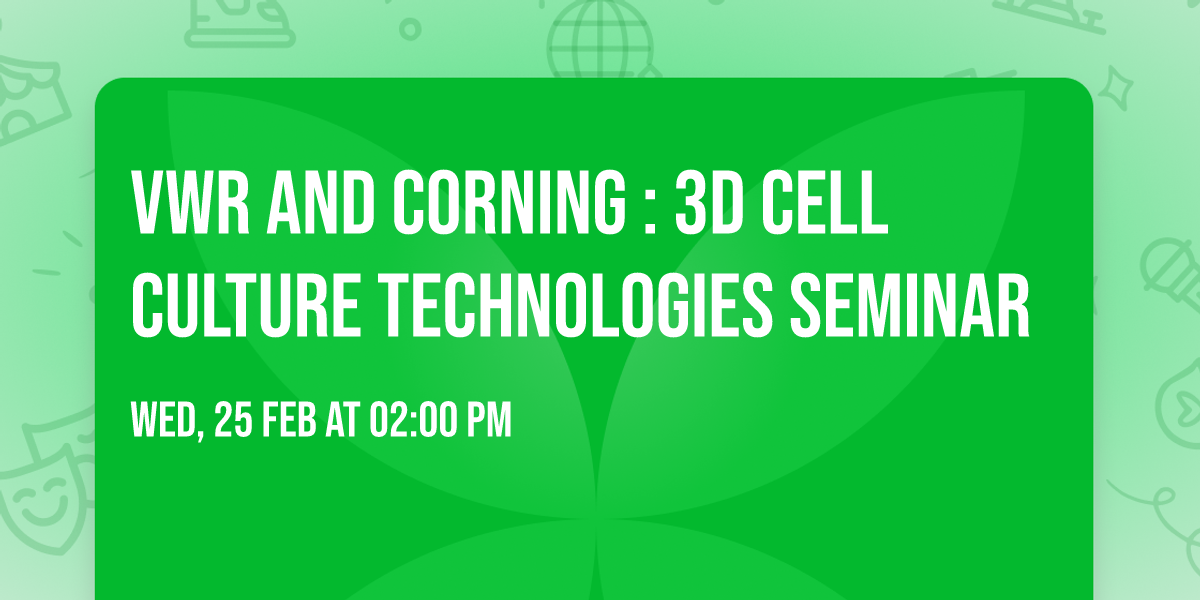 VWR AND CORNING : 3D CELL CULTURE TECHNOLOGIES SEMINAR

WED, 25 FEB AT 02:00 PM